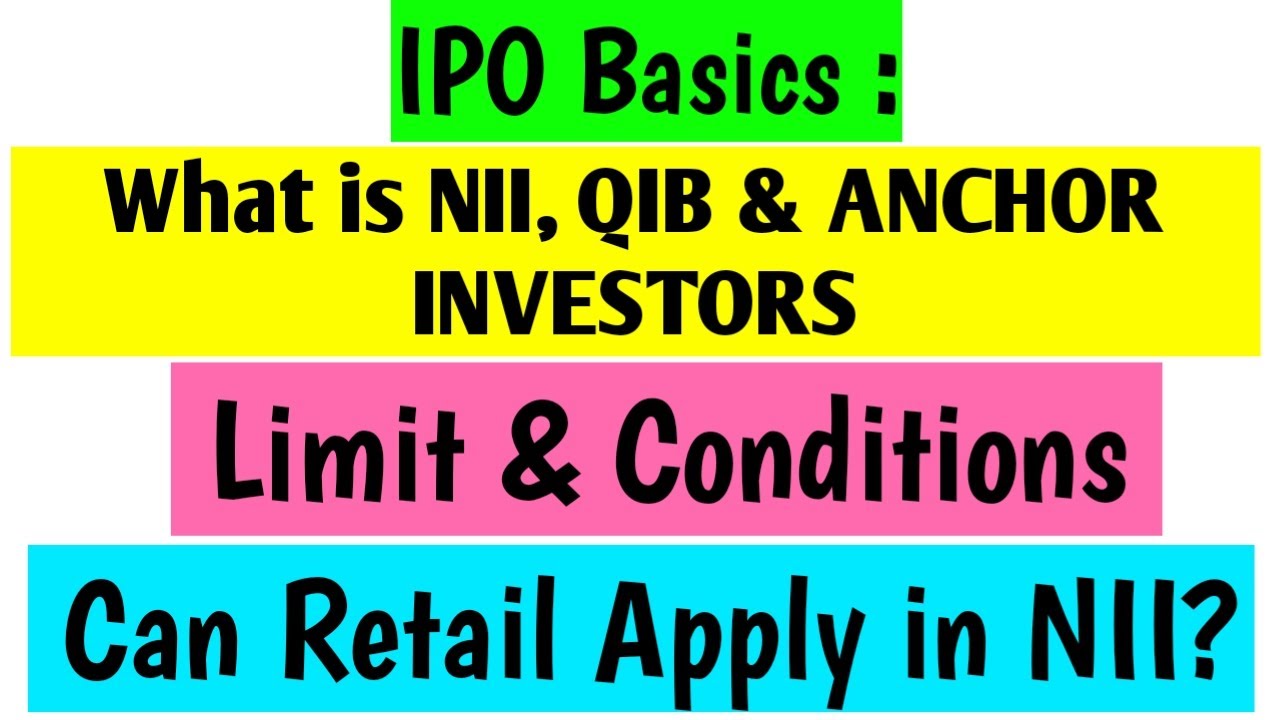 IPO Basics :

What is NII, QIB & ANCHOR INVESTORS

Limit & Conditions

Can Retail Apply in NII?